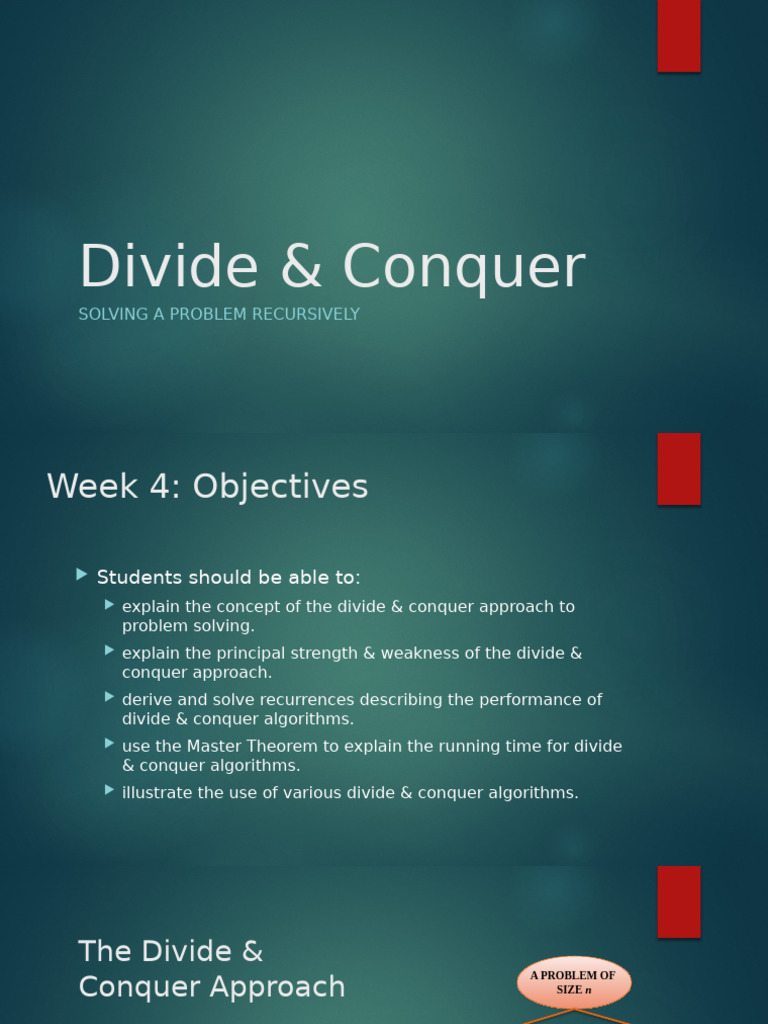 Divide & Conquer

SOLVING A PROBLEM RECURSIVELY

Week 4: Objectives

Students should be able to:

explain the concept of the divide & conquer approach to problem solving.

explain the principal strength & weakness of the divide & conquer approach.

derive and solve recurrences describing the performance of divide & conquer algorithms.

use the Master Theorem to explain the running time for divide & conquer algorithms.

illustrate the use of various divide & conquer algorithms.

The Divide & Conquer Approach

A PROBLEM OF SIZE $n$